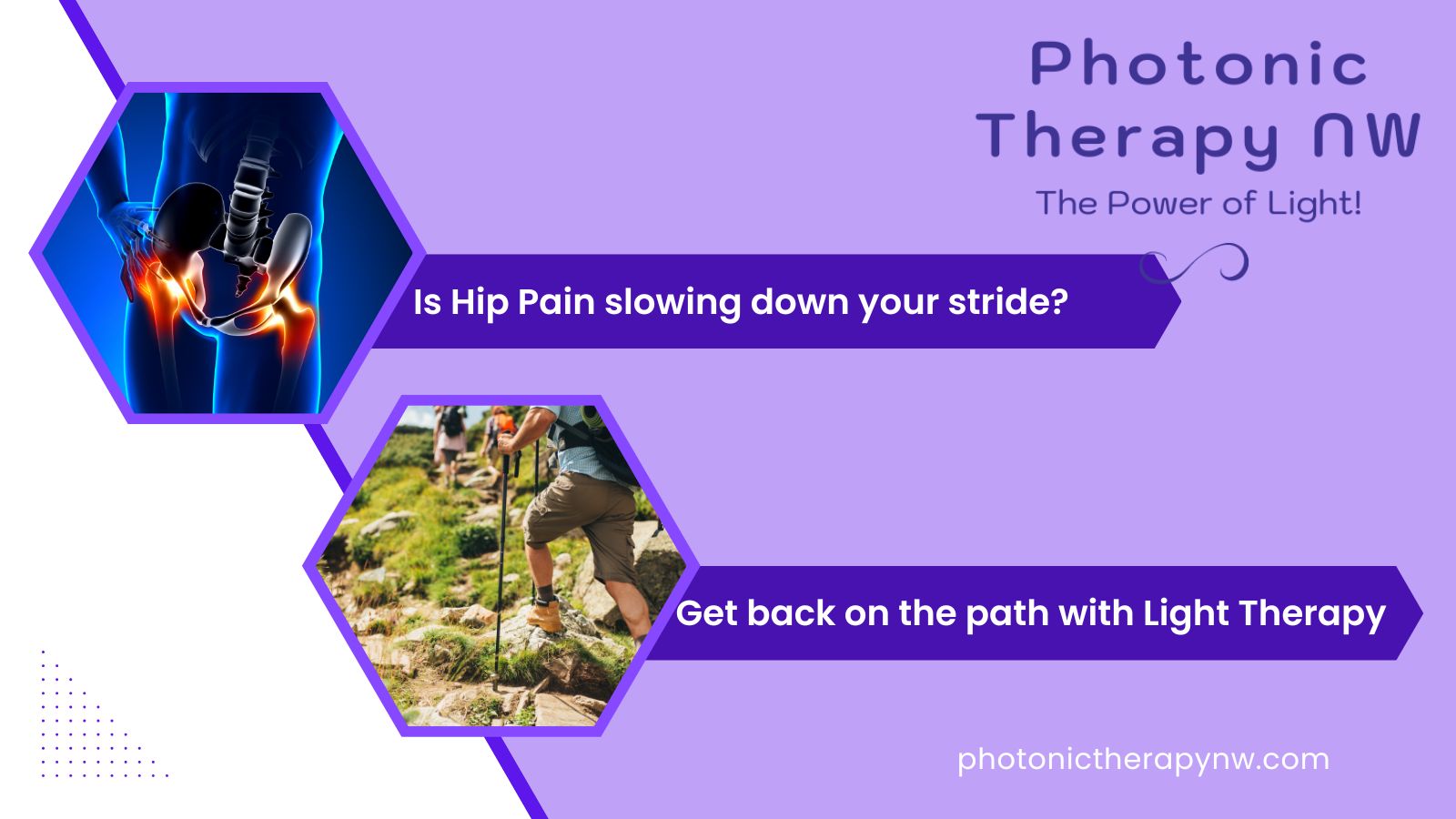 Photonic Therapy NW
The Power of Light!

Is Hip Pain slowing down your stride?

Get back on the path with Light Therapy

photonictherapynw.com